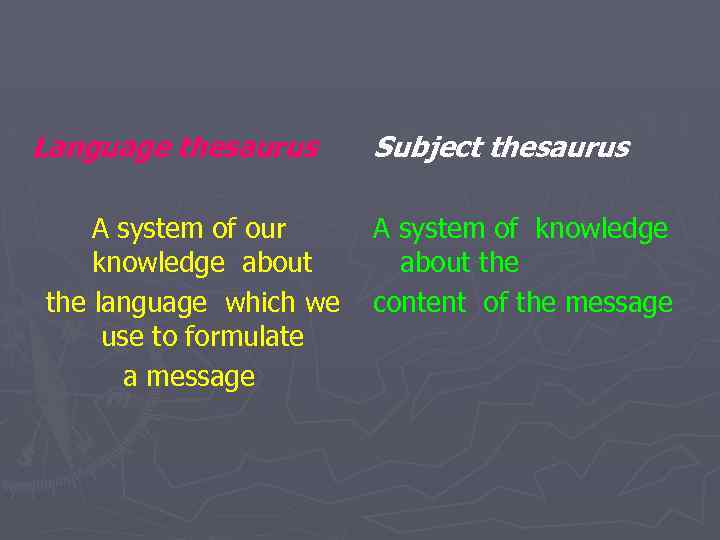 Language thesaurus

A system of our knowledge about
the language which we use to formulate
a message

Subject thesaurus

A system of knowledge about the
content of the message